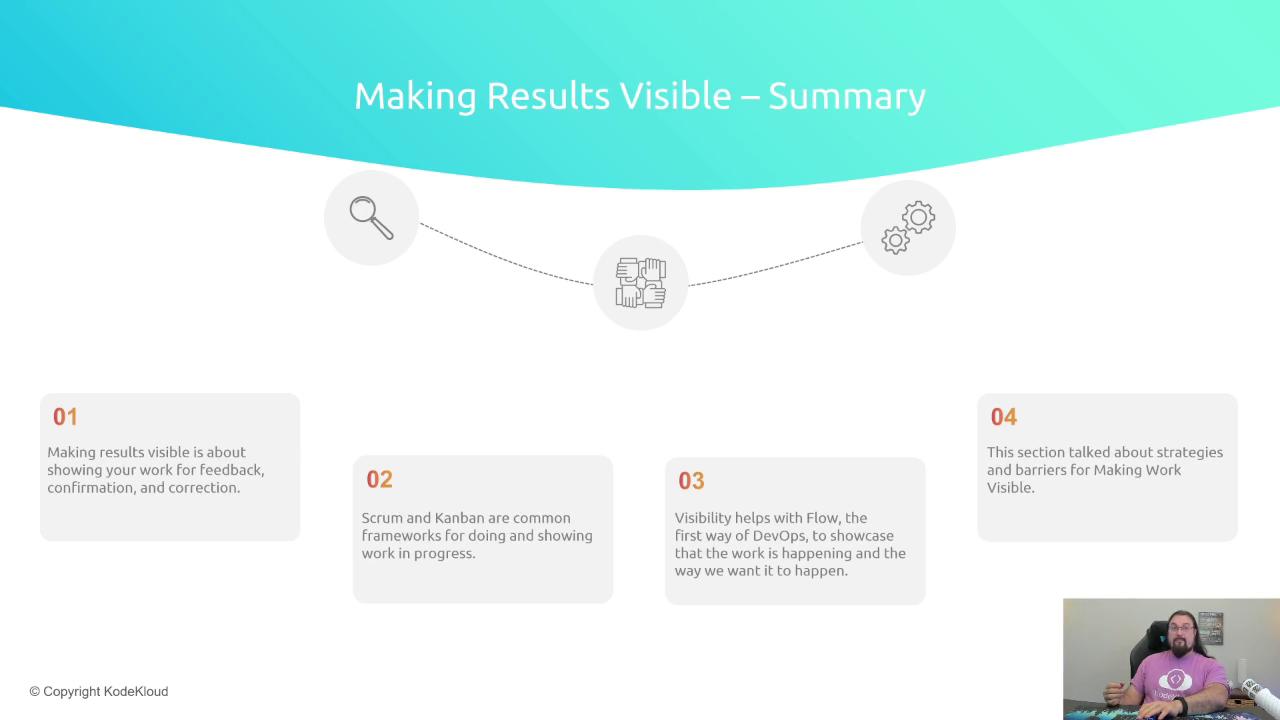 Making Results Visible – Summary

01

Making results visible is about showing your work for feedback, confirmation, and correction.

02

Scrum and Kanban are common frameworks for doing and showing work in progress.

03

Visibility helps with Flow, the first way of DevOps, to showcase that the work is happening and the way we want it to happen.

04

This section talked about strategies and barriers for Making Work Visible.

© Copyright KodeKloud